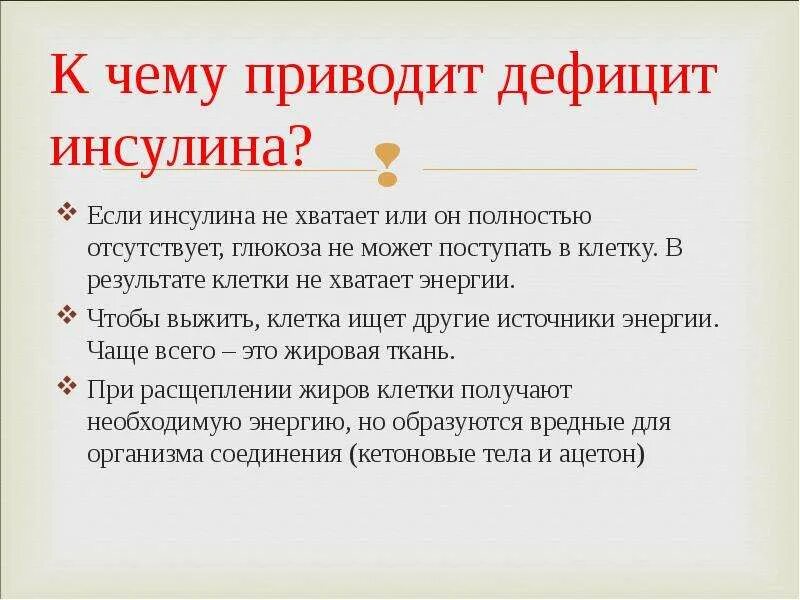 К чему приводит дефицит инсулина?

❖ Если инсулина не хватает или он полностью отсутствует, глюкоза не может поступать в клетку. В результате клетки не хватает энергии.

❖ Чтобы выжить, клетка ищет другие источники энергии. Чаще всего – это жировая ткань.

❖ При расщеплении жиров клетки получают необходимую энергию, но образуются вредные для организма соединения (кетоновые тела и ацетон)